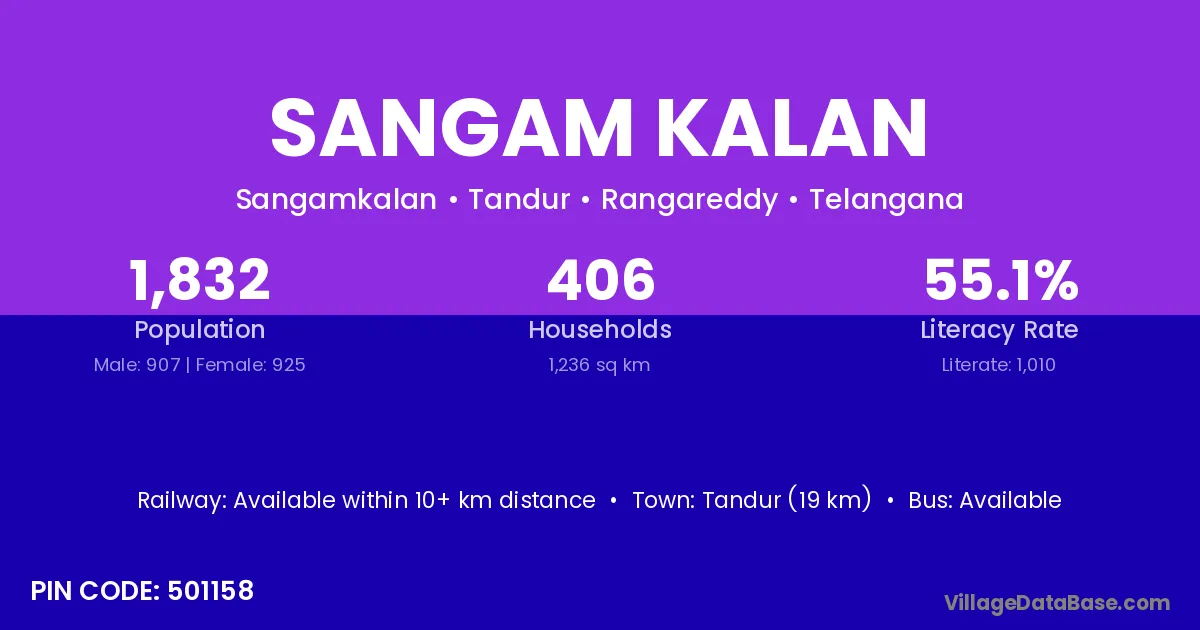 SANGAM KALAN

Sangamkalan • Tandur • Rangareddy • Telangana

1,832
Population
Male: 907 | Female: 925

406
Households
1,236 sq km

55.1%
Literacy Rate
Literate: 1,010

Railway: Available within 10+ km distance • Town: Tandur (19 km) • Bus: Available

PIN CODE: 501158

VillageDataBase.com